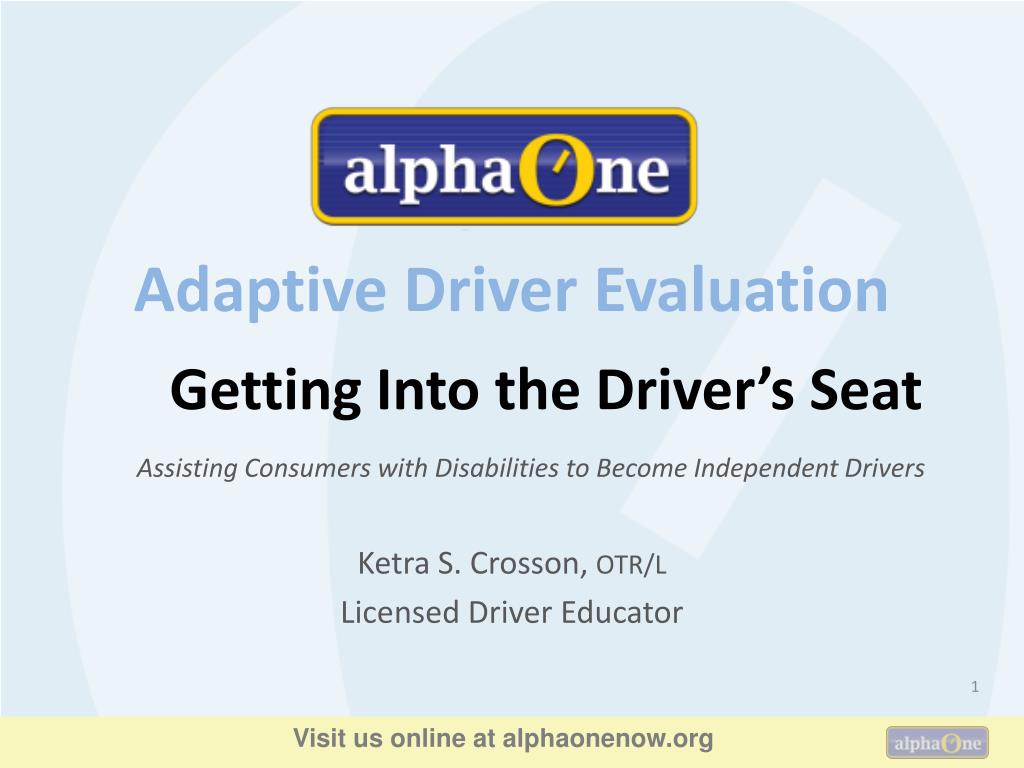 alphaOne

Adaptive Driver Evaluation

Getting Into the Driver's Seat

Assisting Consumers with Disabilities to Become Independent Drivers

Ketra S. Crosson, OTR/L
Licensed Driver Educator

1

Visit us online at alphaonenow.org

alphaOne